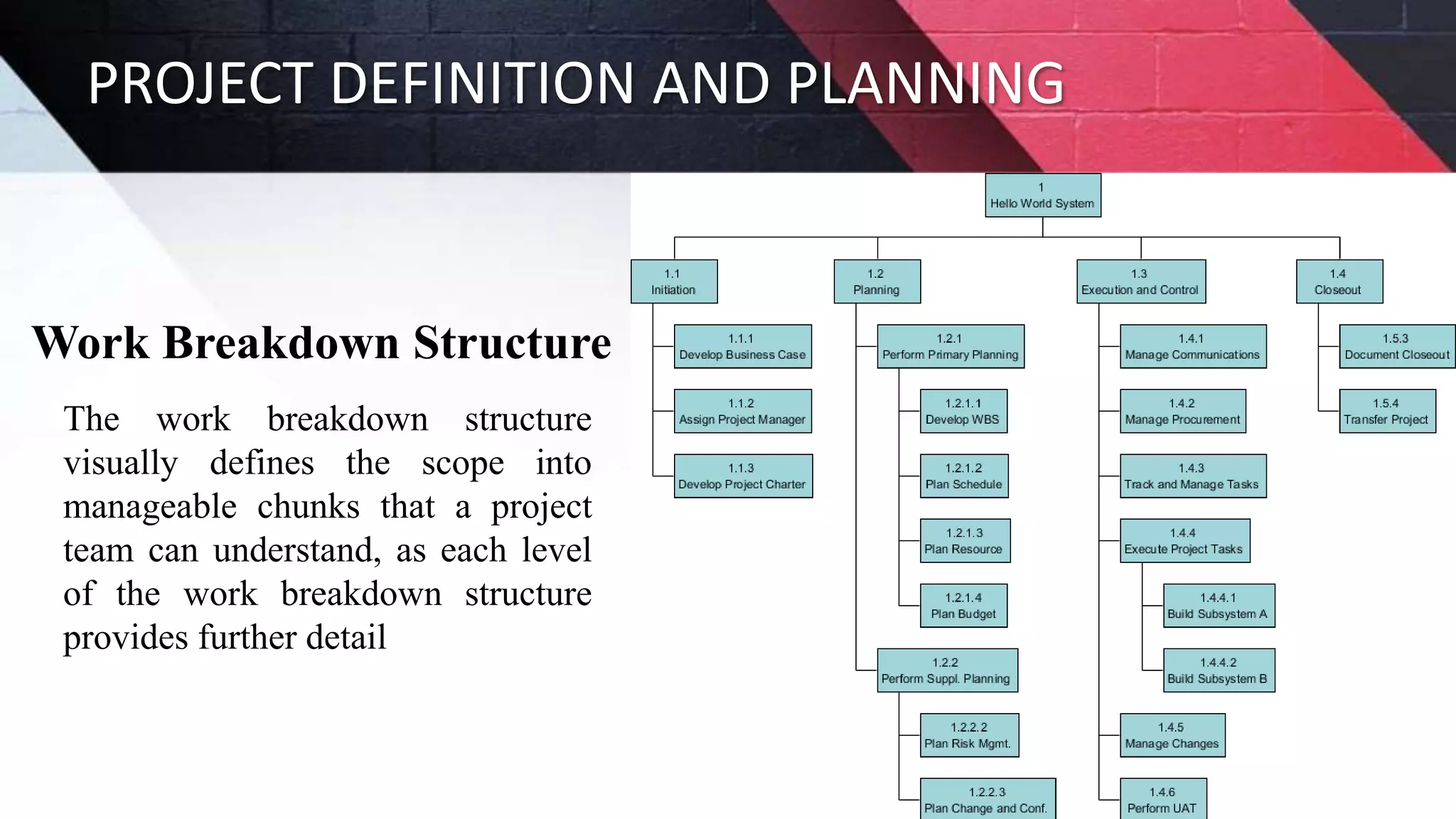 PROJECT DEFINITION AND PLANNING

Work Breakdown Structure

The work breakdown structure visually defines the scope into manageable chunks that a project team can understand, as each level of the work breakdown structure provides further detail

1
Hello World System

1.1
Initiation

1.1.1
Develop Business Case

1.1.2
Assign Project Manager

1.1.3
Develop Project Charter

1.2
Planning

1.2.1
Perform Primary Planning

1.2.1.1
Develop WBS

1.2.1.2
Plan Schedule

1.2.1.3
Plan Resource

1.2.1.4
Plan Budget

1.2.2
Perform Suppl. Planning

1.2.2.2
Plan Risk Mgmt.

1.2.2.3
Plan Change and Conf.

1.3
Execution and Control

1.4.1
Manage Communications

1.4.2
Manage Procurement

1.4.3
Track and Manage Tasks

1.4.4
Execute Project Tasks

1.4.4.1
Build Subsystem A

1.4.4.2
Build Subsystem B

1.4.5
Manage Changes

1.4.6
Perform UAT

1.4
Closeout

1.5.3
Document Closeout

1.5.4
Transfer Project